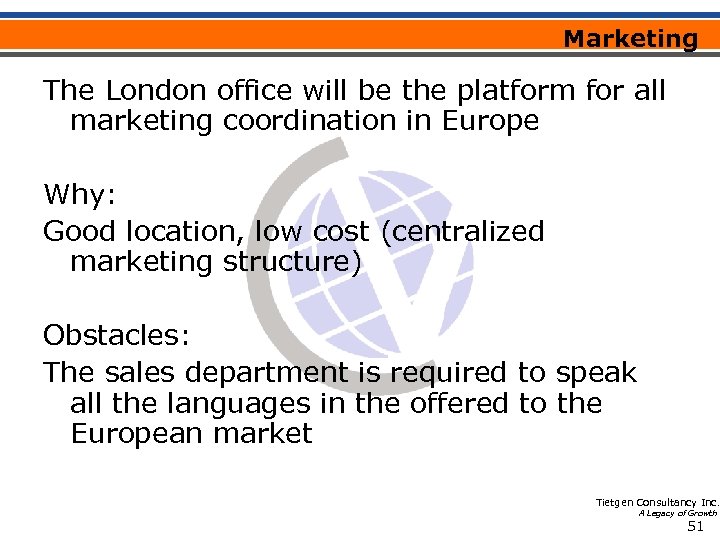 Marketing

The London office will be the platform for all marketing coordination in Europe

Why:

Good location, low cost (centralized marketing structure)

Obstacles:

The sales department is required to speak all the languages in the offered to the European market

Tietgen Consultancy Inc.
A Legacy of Growth
51